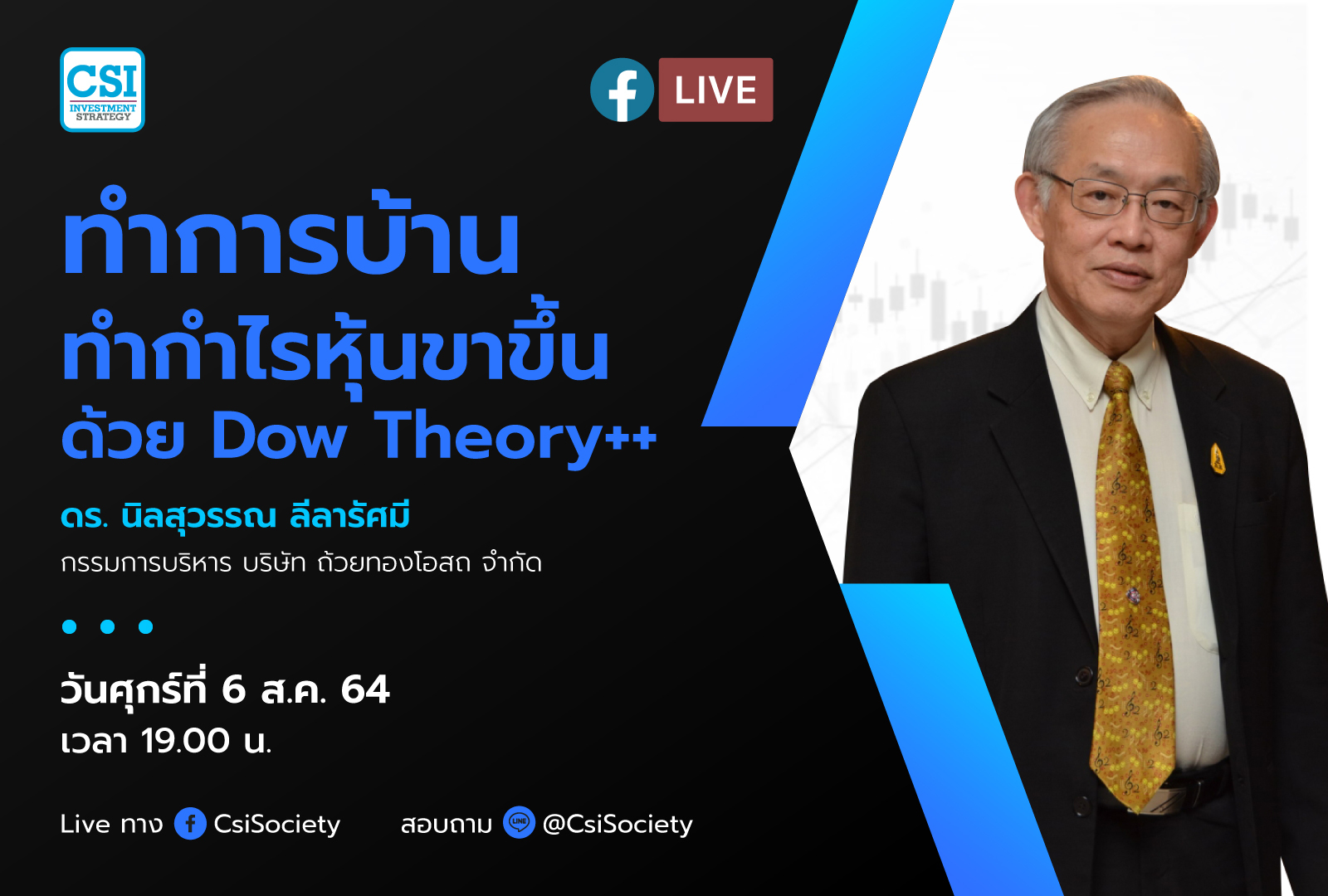 CSI
INVESTMENT STRATEGY

LIVE

ทำการบ้าน
ทำกำไรหุ้นขาขึ้น
ด้วย Dow Theory++

ดร. นิลสุวรรณ ลีลารัศมี
กรรมการบริหาร บริษัท ถ้วยทองโอสถ จำกัด

วันศุกร์ที่ 6 ส.ค. 64
เวลา 19.00 น.

Live ทาง CsiSociety สอบถาม LINE @CsiSociety